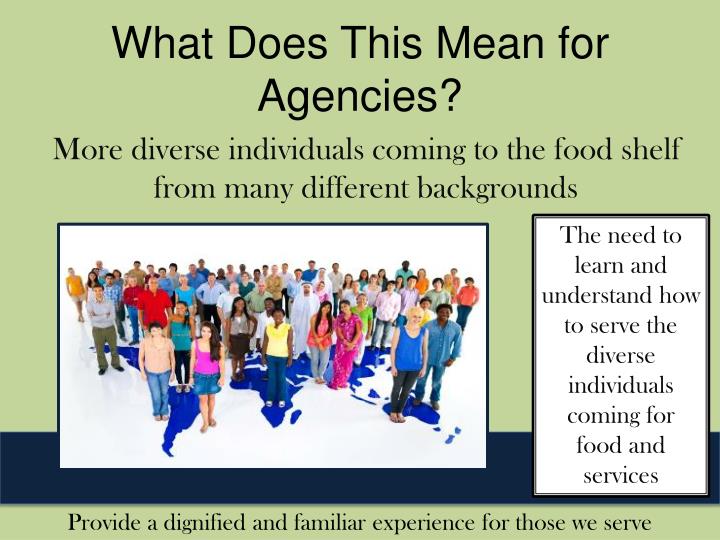 What Does This Mean for Agencies?

More diverse individuals coming to the food shelf from many different backgrounds

The need to learn and understand how to serve the diverse individuals coming for food and services

Provide a dignified and familiar experience for those we serve